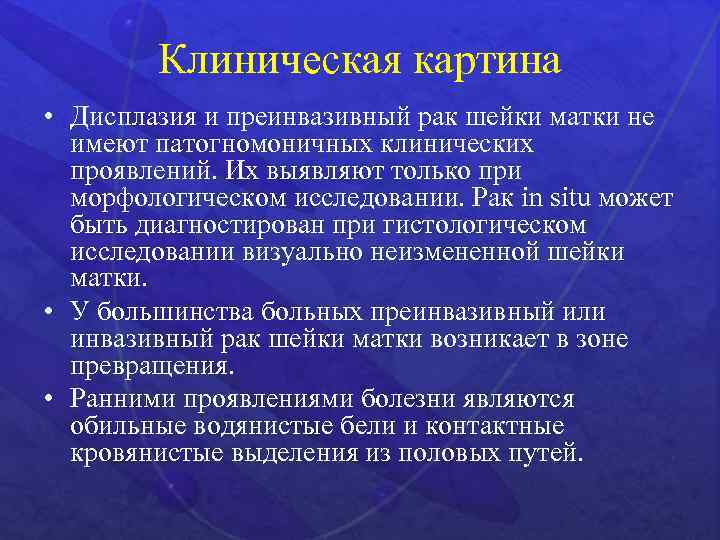 Клиническая картина

• Дисплазия и преинвазивный рак шейки матки не имеют патогномоничных клинических проявлений. Их выявляют только при морфологическом исследовании. Рак in situ может быть диагностирован при гистологическом исследовании визуально неизмененной шейки матки.

• У большинства больных преинвазивный или инвазивный рак шейки матки возникает в зоне превращения.

• Ранними проявлениями болезни являются обильные водянистые бели и контактные кровянистые выделения из половых путей.